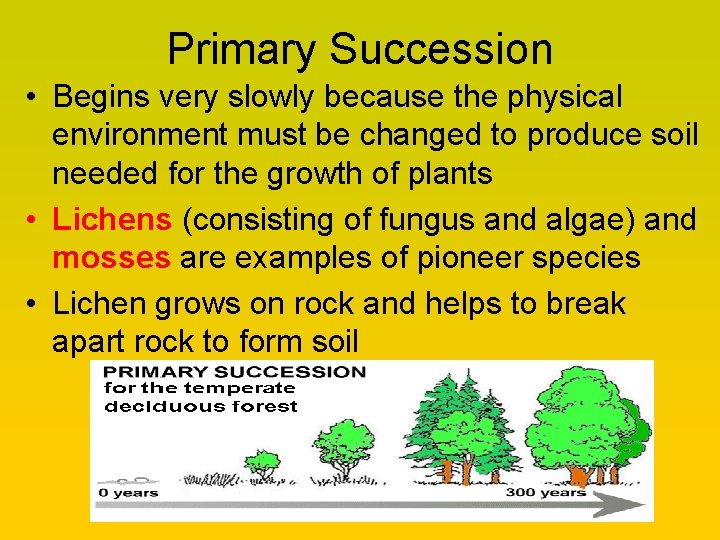 Primary Succession

• Begins very slowly because the physical environment must be changed to produce soil needed for the growth of plants

• Lichens (consisting of fungus and algae) and mosses are examples of pioneer species

• Lichen grows on rock and helps to break apart rock to form soil

PRIMARY SUCCESSION
for the temperate
deciduous forest

0 years
300 years